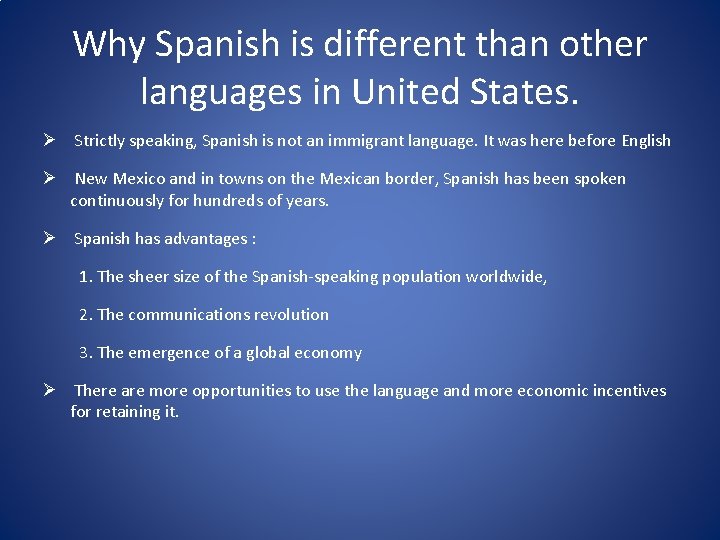 Why Spanish is different than other languages in United States.

➢ Strictly speaking, Spanish is not an immigrant language. It was here before English

➢ New Mexico and in towns on the Mexican border, Spanish has been spoken continuously for hundreds of years.

➢ Spanish has advantages :

1. The sheer size of the Spanish-speaking population worldwide,

2. The communications revolution

3. The emergence of a global economy

➢ There are more opportunities to use the language and more economic incentives for retaining it.